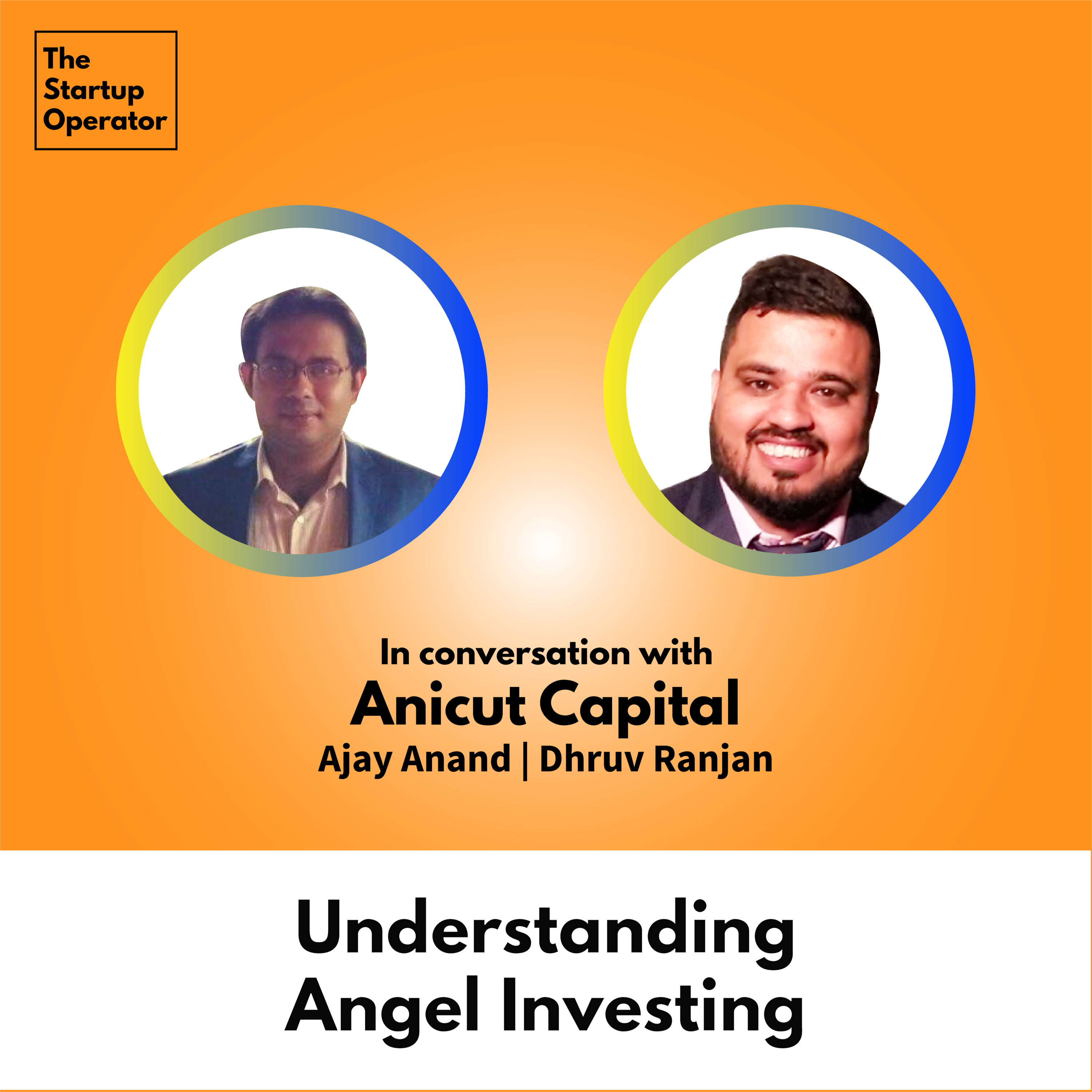 The Startup Operator

In conversation with
Anicut Capital
Ajay Anand | Dhruv Ranjan

Understanding Angel Investing